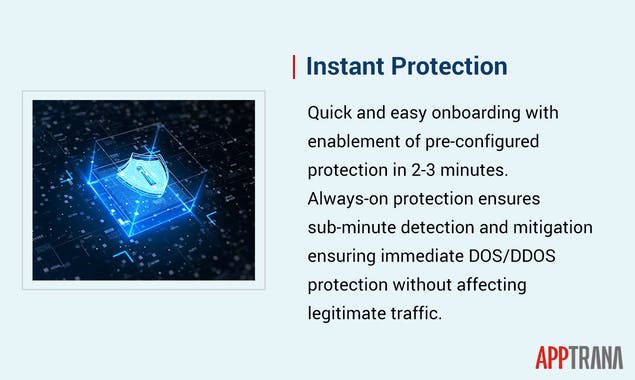 Instant Protection

Quick and easy onboarding with enablement of pre-configured protection in 2-3 minutes. Always-on protection ensures sub-minute detection and mitigation ensuring immediate DOS/DDOS protection without affecting legitimate traffic.

APPTRANA